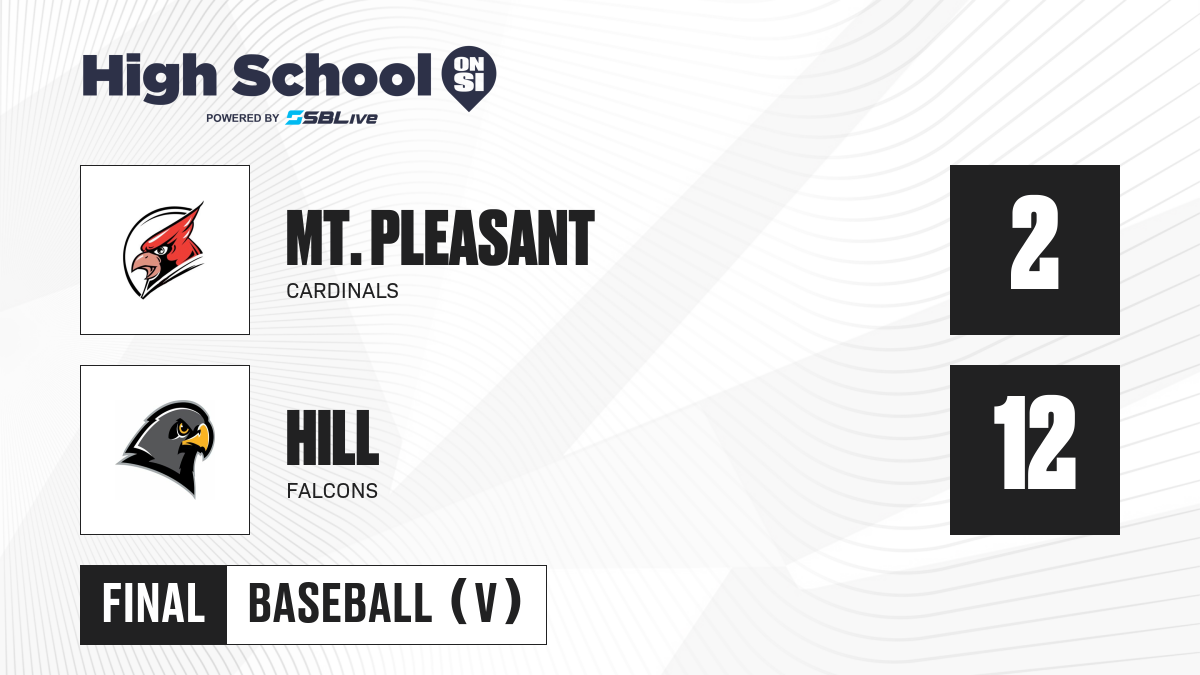 High School ON SI
POWERED BY SBLive

MT. PLEASANT
CARDINALS
2

HILL
FALCONS
12

FINAL BASEBALL (V)